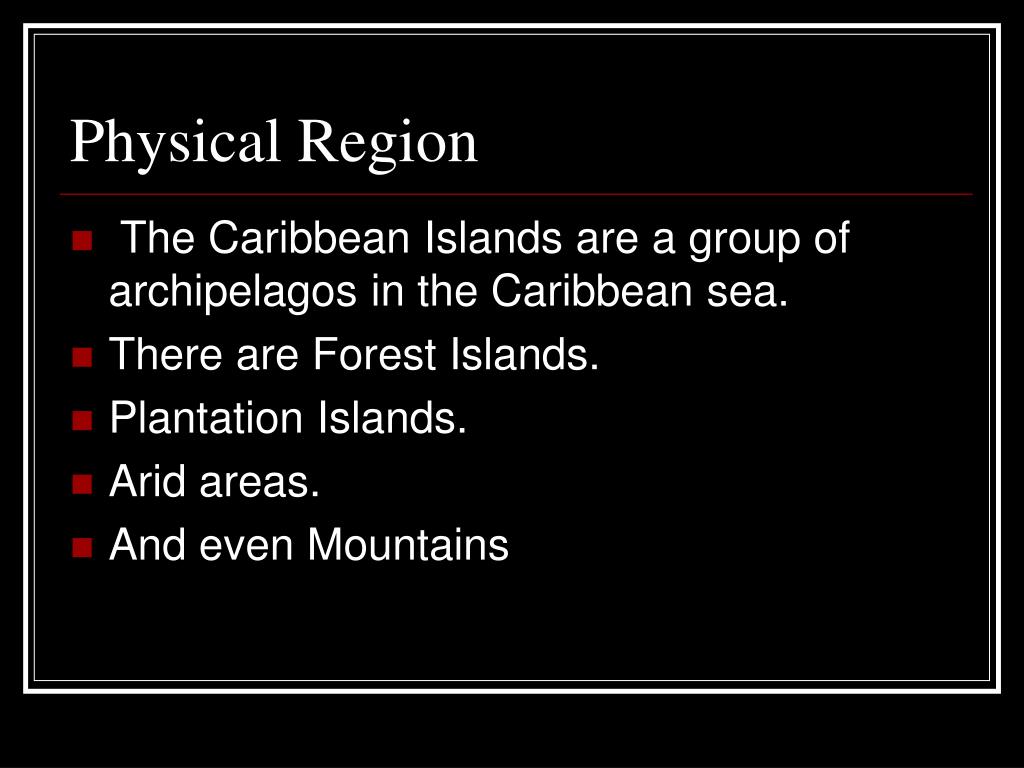 Physical Region

- The Caribbean Islands are a group of archipelagos in the Caribbean sea.
- There are Forest Islands.
- Plantation Islands.
- Arid areas.
- And even Mountains